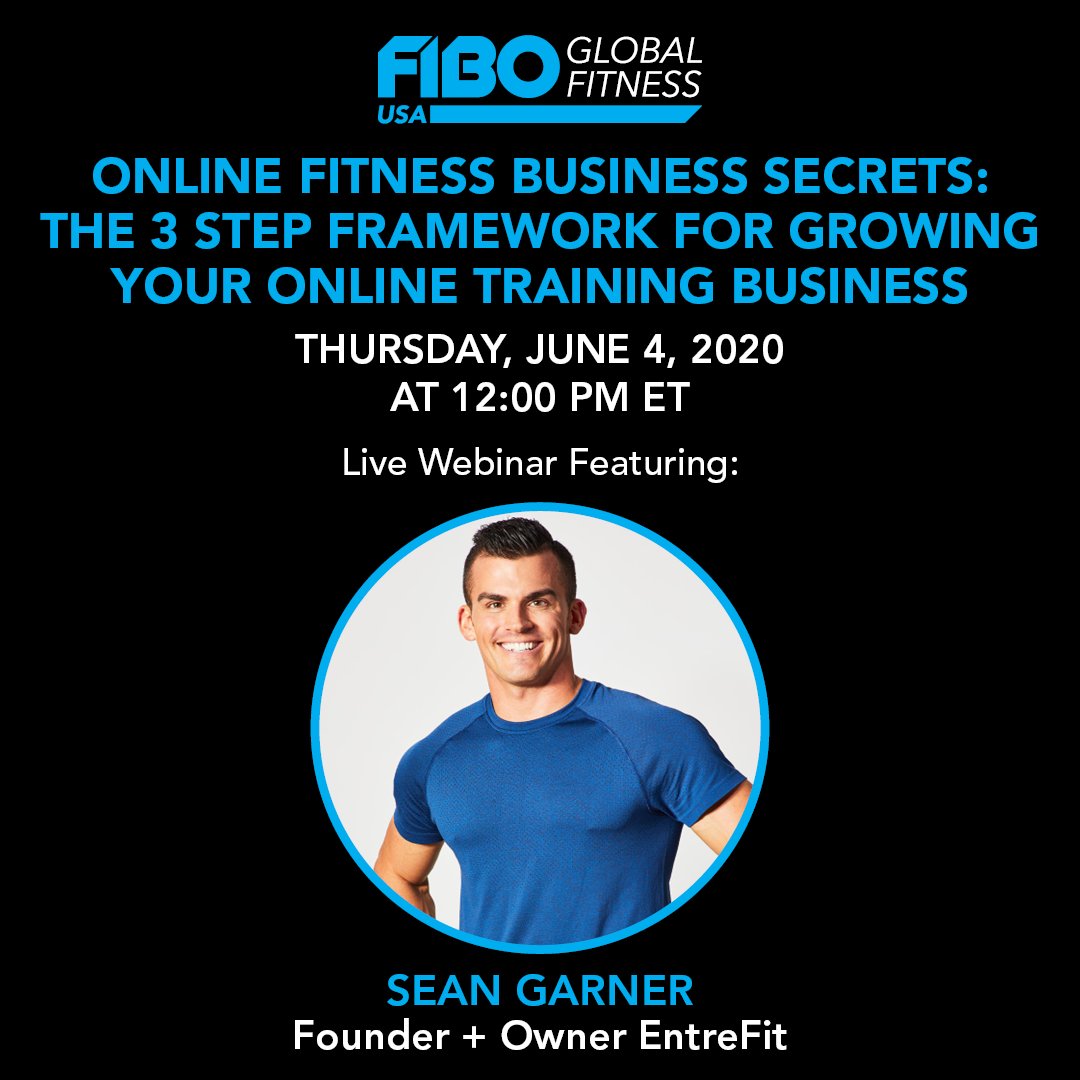 FIBO USA GLOBAL FITNESS

ONLINE FITNESS BUSINESS SECRETS: THE 3 STEP FRAMEWORK FOR GROWING YOUR ONLINE TRAINING BUSINESS

THURSDAY, JUNE 4, 2020
AT 12:00 PM ET

Live Webinar Featuring:

SEAN GARNER
Founder + Owner EntreFit